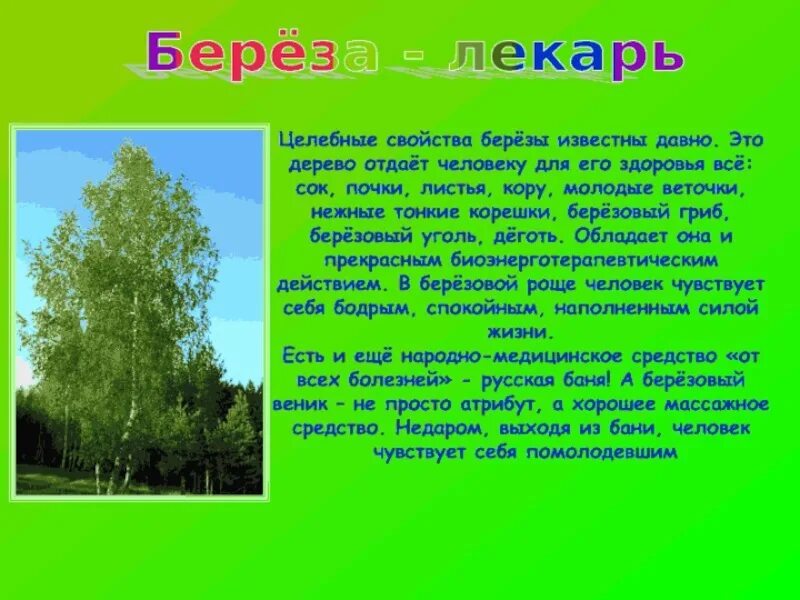 Берёза - лекарь

Целебные свойства берёзы известны давно. Это дерево отдаёт человеку для его здоровья всё: сок, почки, листья, кору, молодые веточки, нежные тонкие корешки, берёзовый гриб, берёзовый уголь, дёготь. Обладает она и прекрасным биоэнерготерапевтическим действием. В берёзовой роще человек чувствует себя бодрым, спокойным, наполненным силой жизни.
Есть и ещё народно-медицинское средство «от всех болезней» - русская баня! А берёзовый веник – не просто атрибут, а хорошее массажное средство. Недаром, выходя из бани, человек чувствует себя помолодевшим